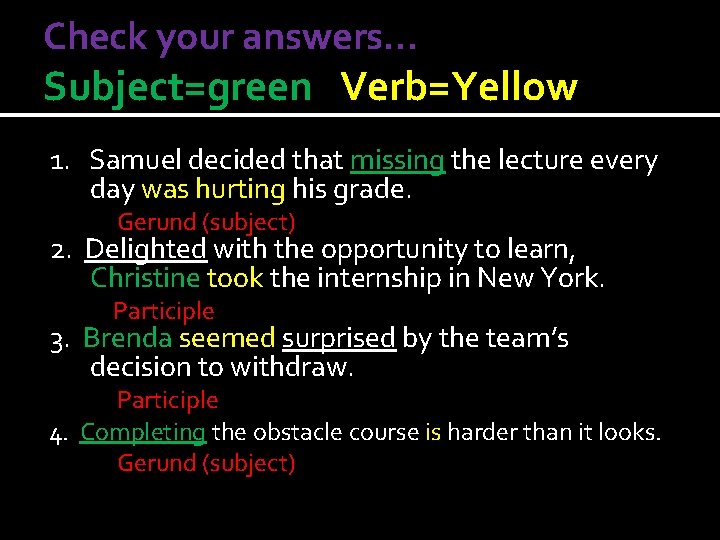 Check your answers…
Subject=green Verb=Yellow

1. Samuel decided that missing the lecture every day was hurting his grade.
Gerund (subject)
2. Delighted with the opportunity to learn, Christine took the internship in New York.
Participle
3. Brenda seemed surprised by the team's decision to withdraw.
Participle
4. Completing the obstacle course is harder than it looks.
Gerund (subject)